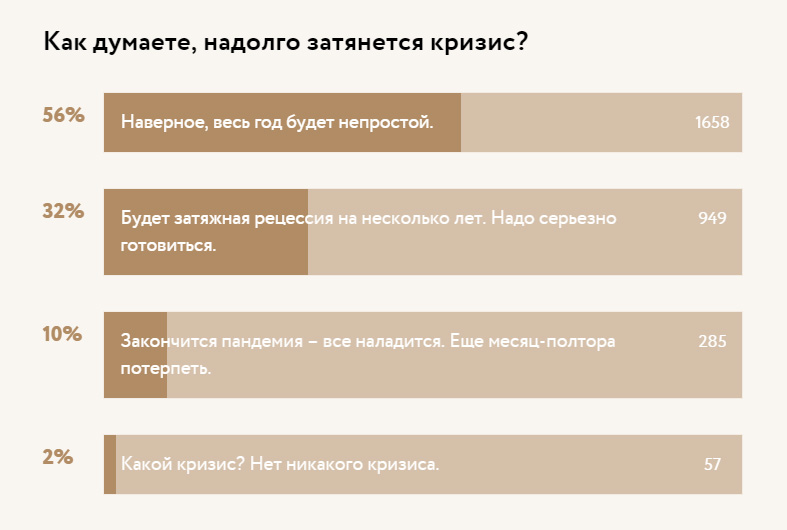 Как думаете, надолго затянется кризис?

56%
Наверное, весь год будет непростой.
1658

32%
Будет затяжная рецессия на несколько лет. Надо серьезно готовиться.
949

10%
Закончится пандемия – все наладится. Еще месяц-полтора потерпеть.
285

2%
Какой кризис? Нет никакого кризиса.
57